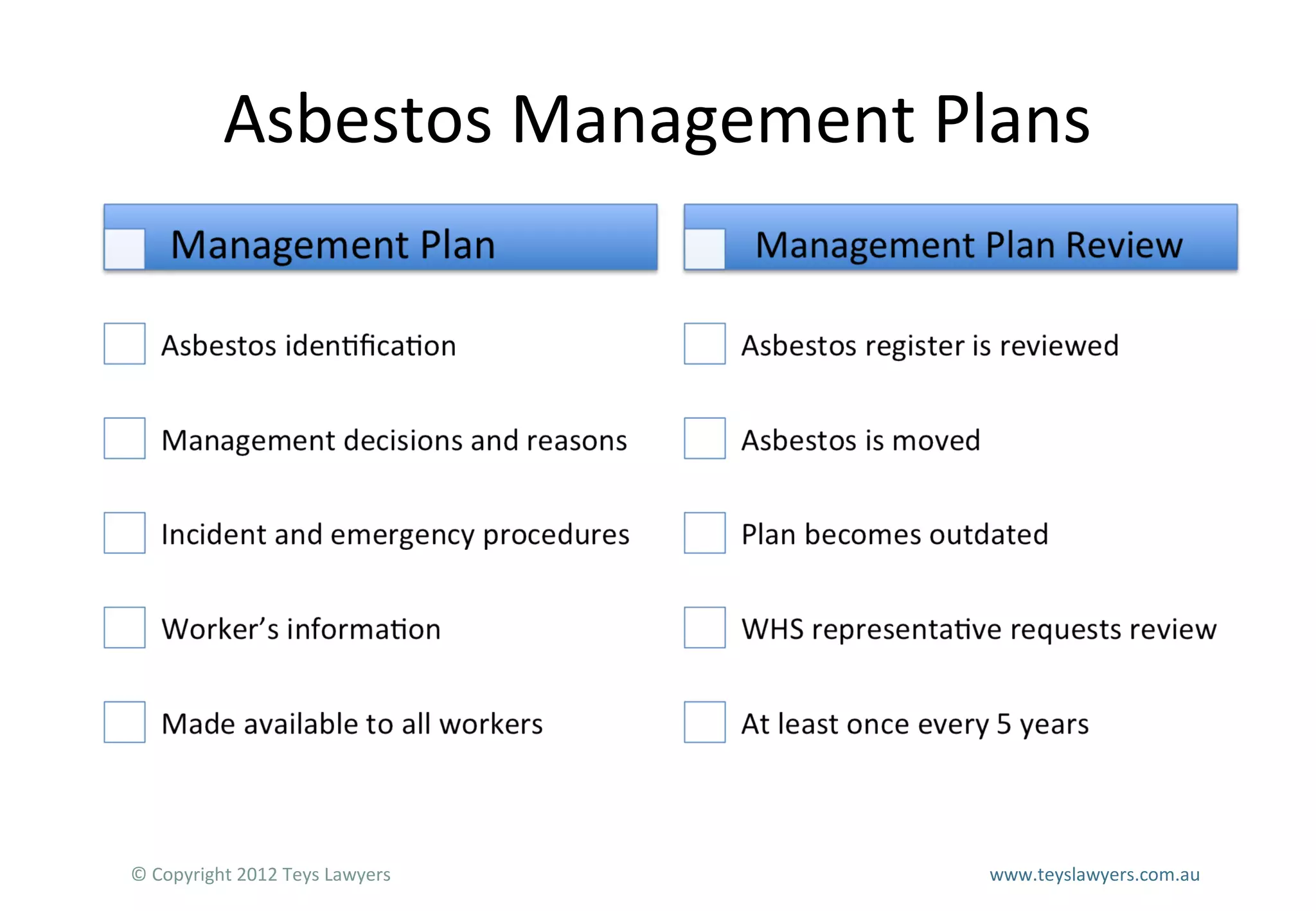 Asbestos Management Plans

Management Plan

Asbestos identification

Management decisions and reasons

Incident and emergency procedures

Worker's information

Made available to all workers

Management Plan Review

Asbestos register is reviewed

Asbestos is moved

Plan becomes outdated

WHS representative requests review

At least once every 5 years

© Copyright 2012 Teys Lawyers

www.teyslawyers.com.au